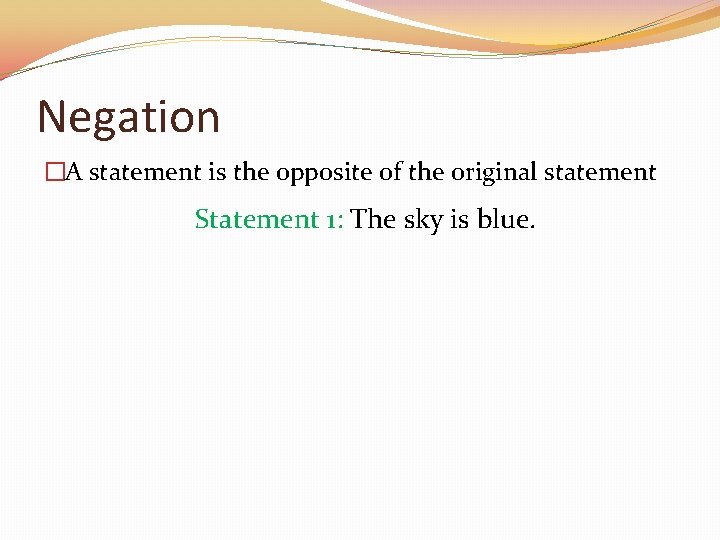 Negation

□A statement is the opposite of the original statement

Statement 1: The sky is blue.